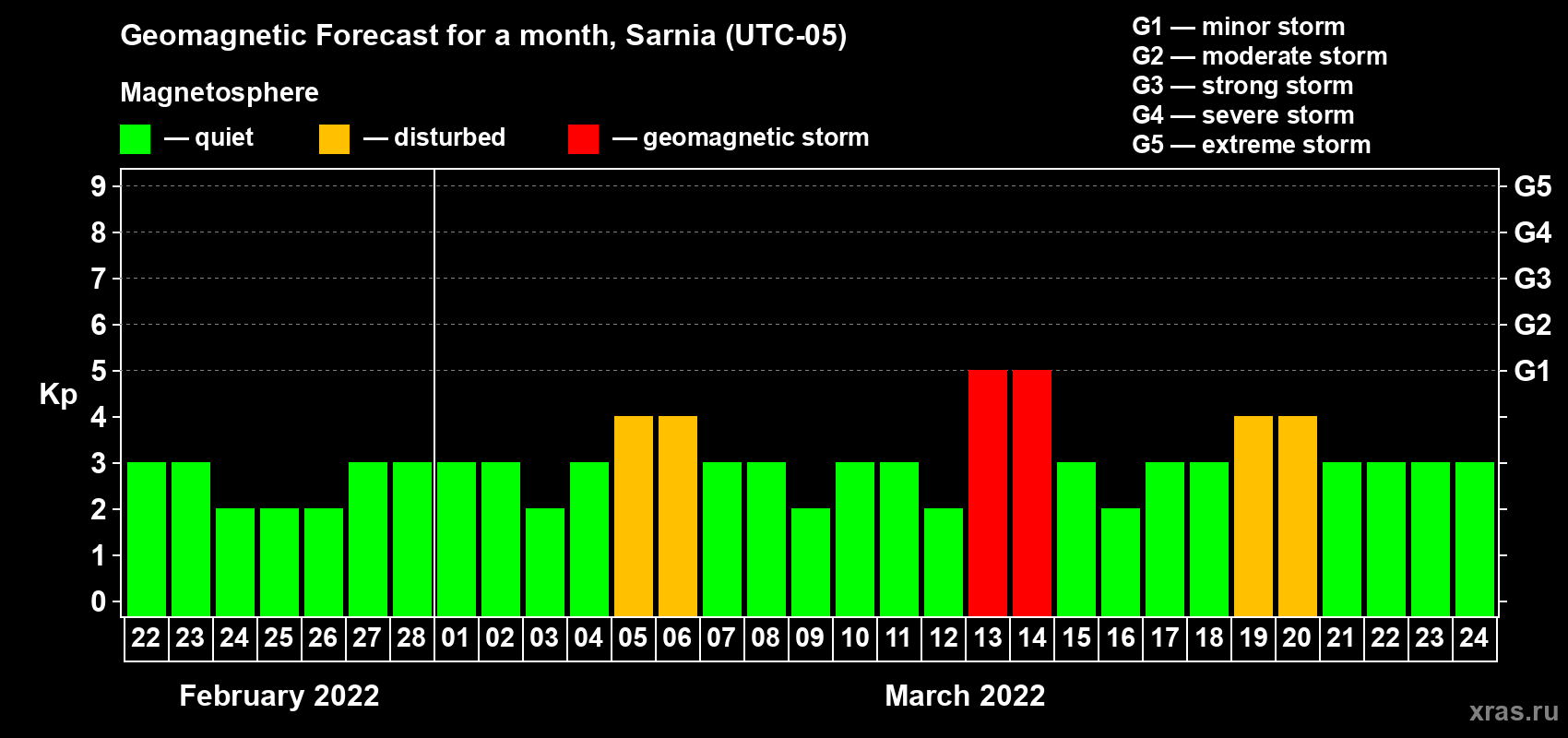 Geomagnetic Forecast for a month, Sarnia (UTC-05)

Magnetosphere

— quiet — disturbed — geomagnetic storm

G1 — minor storm
G2 — moderate storm
G3 — strong storm
G4 — severe storm
G5 — extreme storm

Kp

9 8 7 6 5 4 3 2 1 0

G5 G4 G3 G2 G1

22 23 24 25 26 27 28 01 02 03 04 05 06 07 08 09 10 11 12 13 14 15 16 17 18 19 20 21 22 23 24

February 2022

March 2022

xras.ru